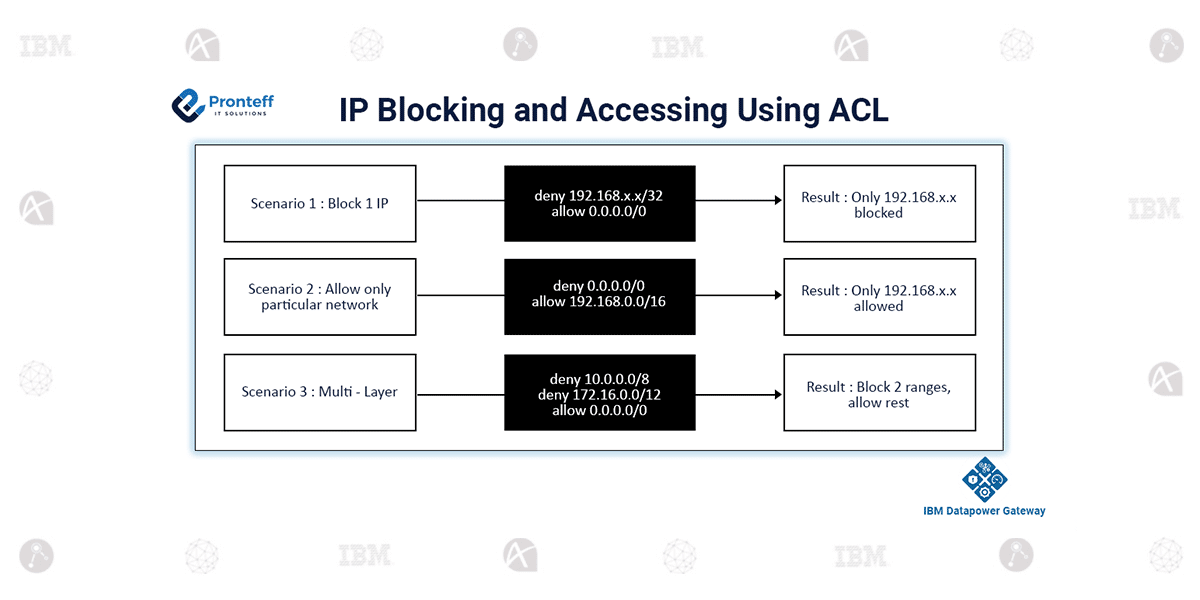 Pronteff
IT SOLUTIONS

IP Blocking and Accessing Using ACL

Scenario 1 : Block 1 IP

deny 192.168.x.x/32
allow 0.0.0.0/0

Result : Only 192.168.x.x blocked

Scenario 2 : Allow only particular network

deny 0.0.0.0/0
allow 192.168.0.0/16

Result : Only 192.168.x.x allowed

Scenario 3 : Multi - Layer

deny 10.0.0.0/8
deny 172.16.0.0/12
allow 0.0.0.0/0

Result : Block 2 ranges, allow rest

IBM Datapower Gateway

IBM IBM IBM IBM IBM